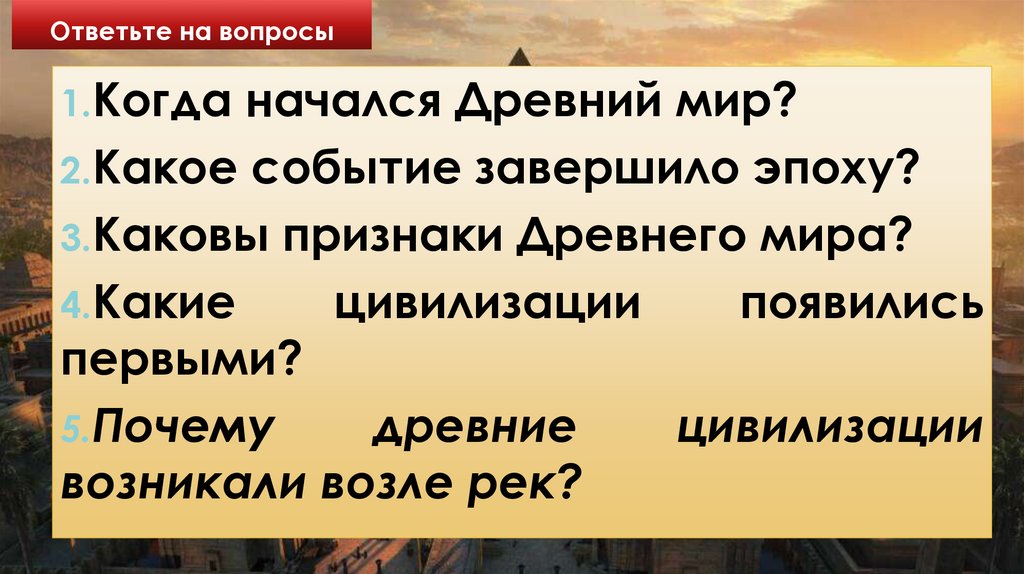 Ответьте на вопросы

1. Когда начался Древний мир?

2. Какое событие завершило эпоху?

3. Каковы признаки Древнего мира?

4. Какие цивилизации появились первыми?

5. Почему древние цивилизации возникали возле рек?